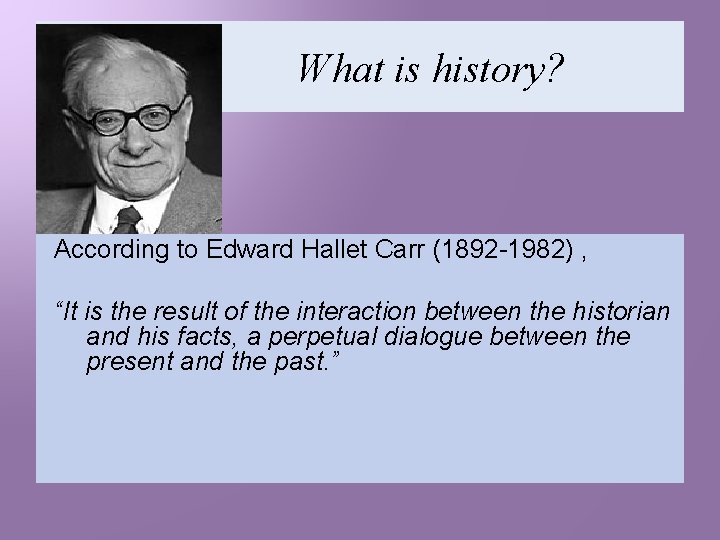 What is history?

According to Edward Hallet Carr (1892-1982) ,

“It is the result of the interaction between the historian and his facts, a perpetual dialogue between the present and the past.”